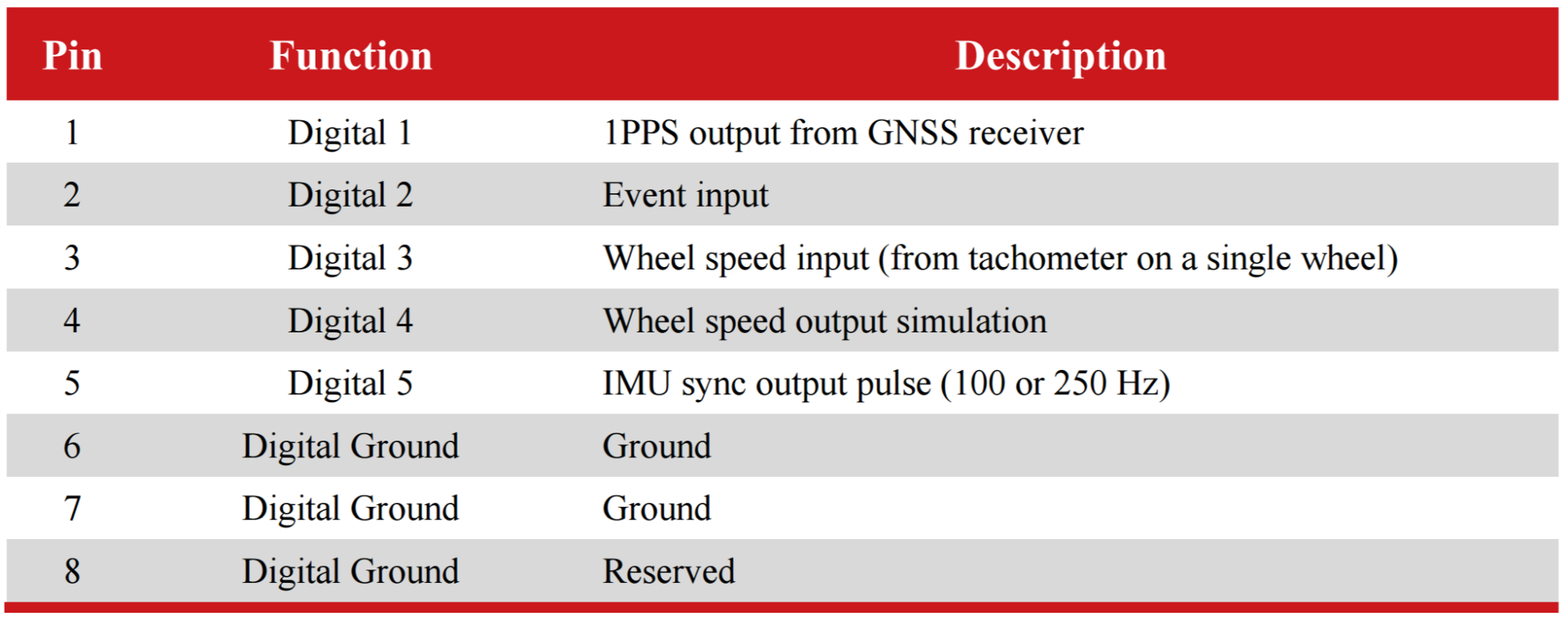 | Pin | Function | Description |
|---|---|---|
| 1 | Digital 1 | 1PPS output from GNSS receiver |
| 2 | Digital 2 | Event input |
| 3 | Digital 3 | Wheel speed input (from tachometer on a single wheel) |
| 4 | Digital 4 | Wheel speed output simulation |
| 5 | Digital 5 | IMU sync output pulse (100 or 250 Hz) |
| 6 | Digital Ground | Ground |
| 7 | Digital Ground | Ground |
| 8 | Digital Ground | Reserved |